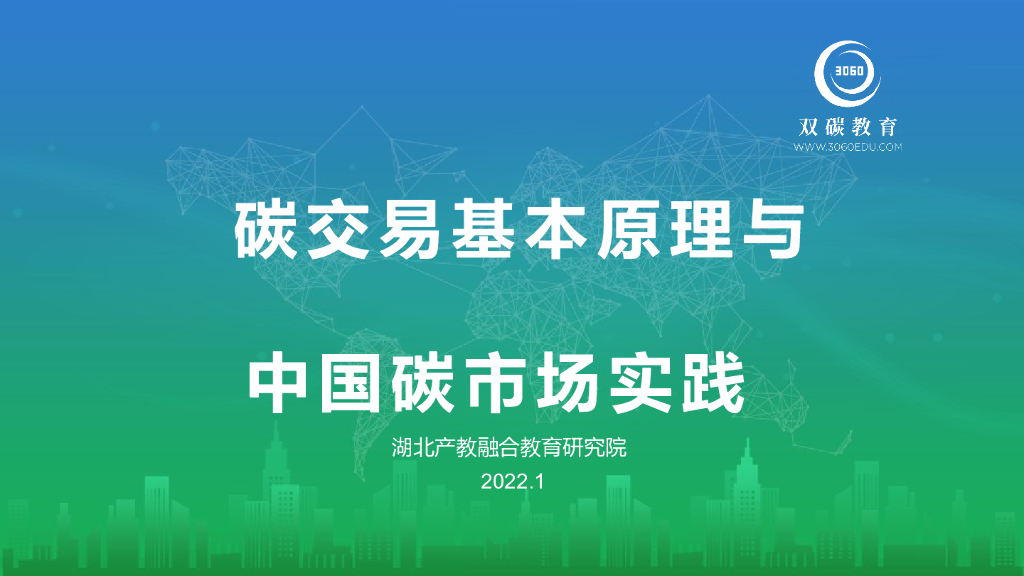 3060
双碳教育
WWW.3060EDU.COM

碳交易基本原理与

中国碳市场实践

湖北产教融合教育研究院

2022.1